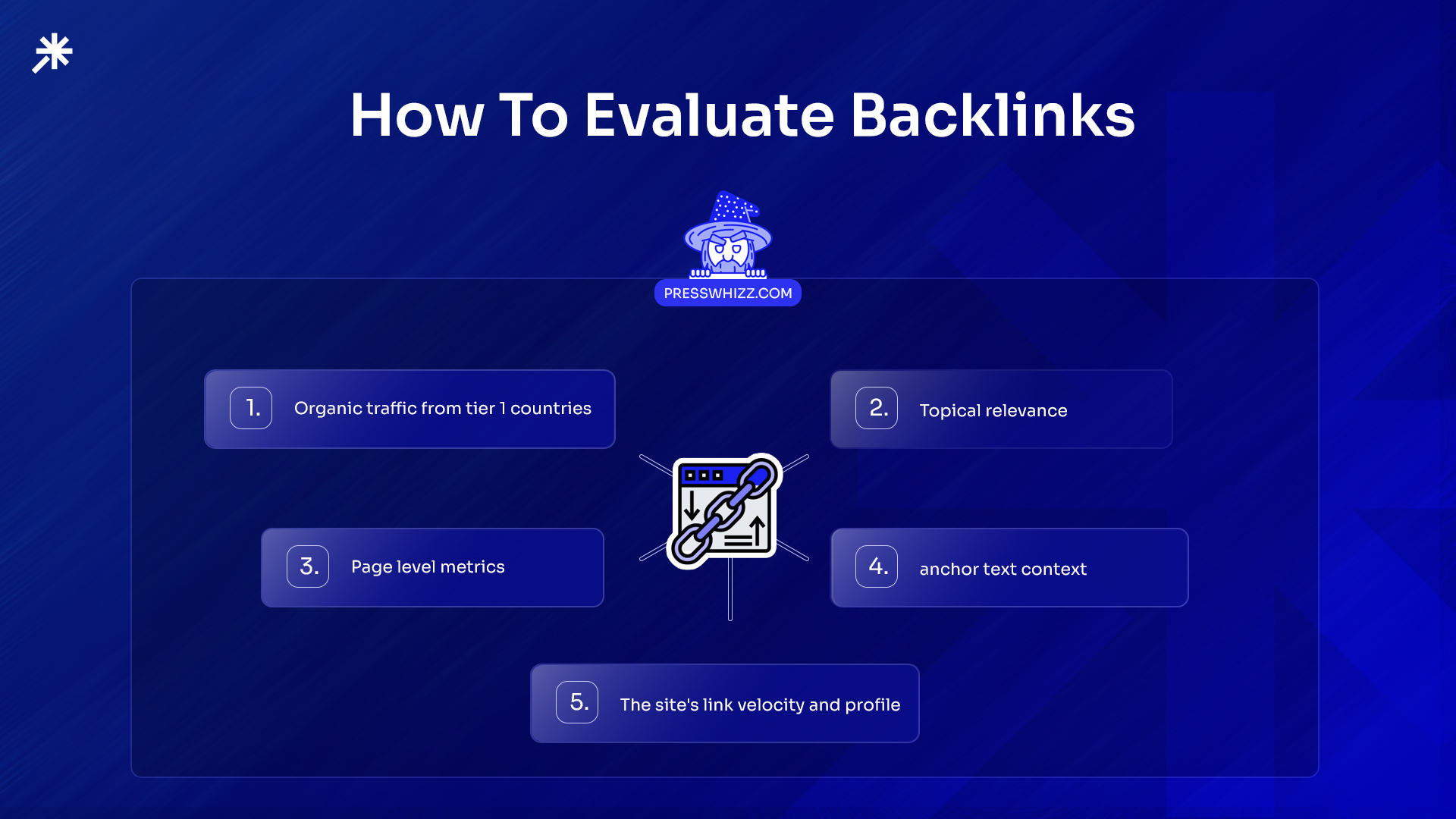 How To Evaluate Backlinks

PRESSWHIZZ.COM

1. Organic traffic from tier 1 countries

2. Topical relevance

3. Page level metrics

4. anchor text context

5. The site's link velocity and profile